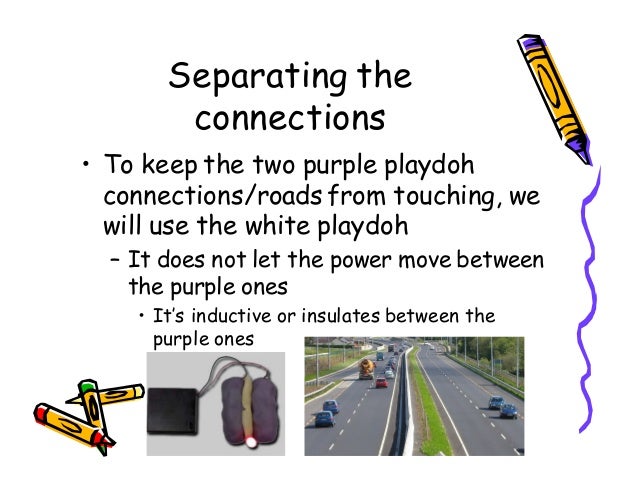 Separating the connections

• To keep the two purple playdoh connections/roads from touching, we will use the white playdoh
  – It does not let the power move between the purple ones
    • It's inductive or insulates between the purple ones